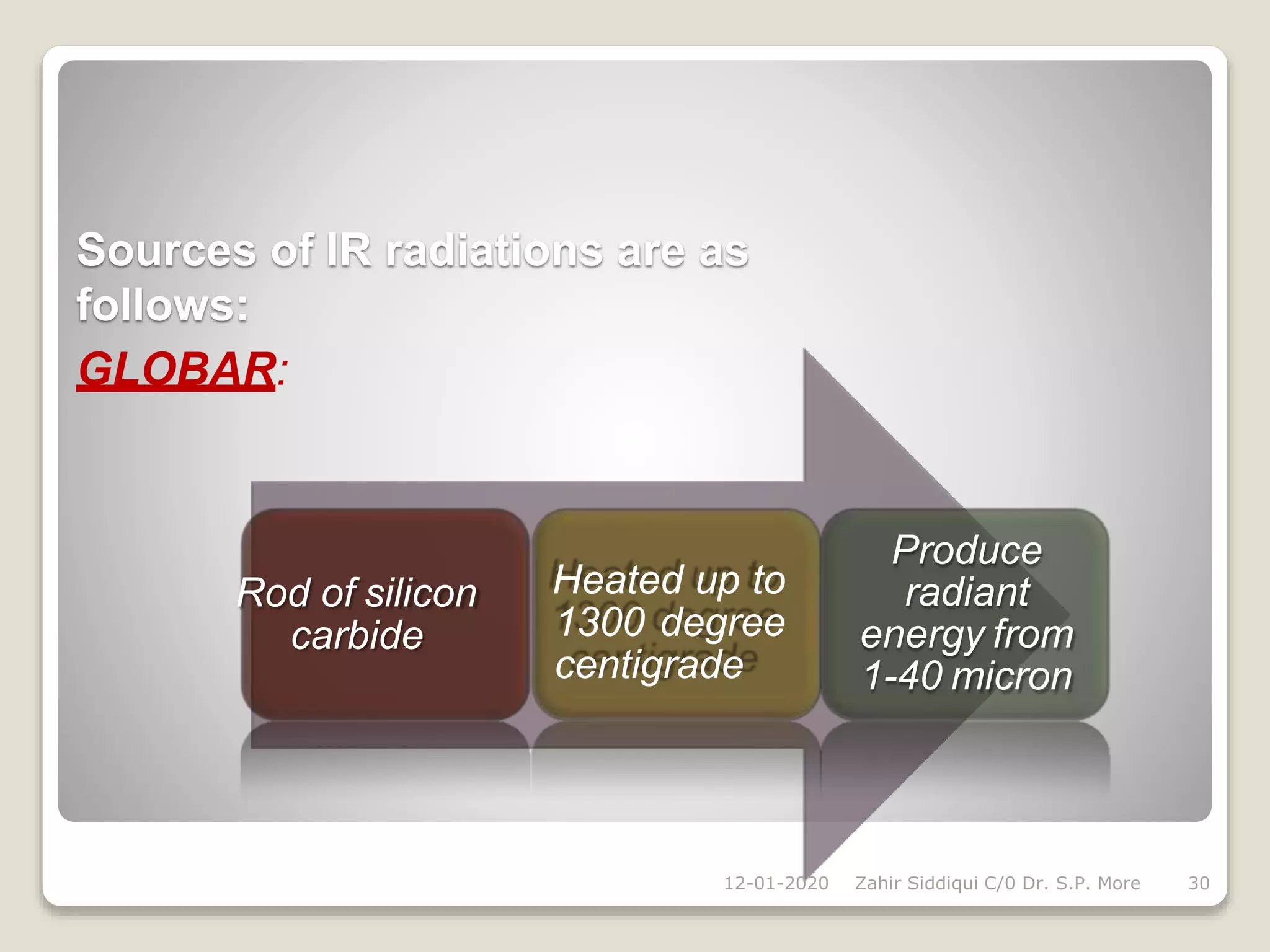 Sources of IR radiations are as follows:

GLOBAR:

Rod of silicon carbide

Heated up to 1300 degree centigrade

Produce radiant energy from 1-40 micron

12-01-2020 Zahir Siddiqui C/0 Dr. S.P. More 30